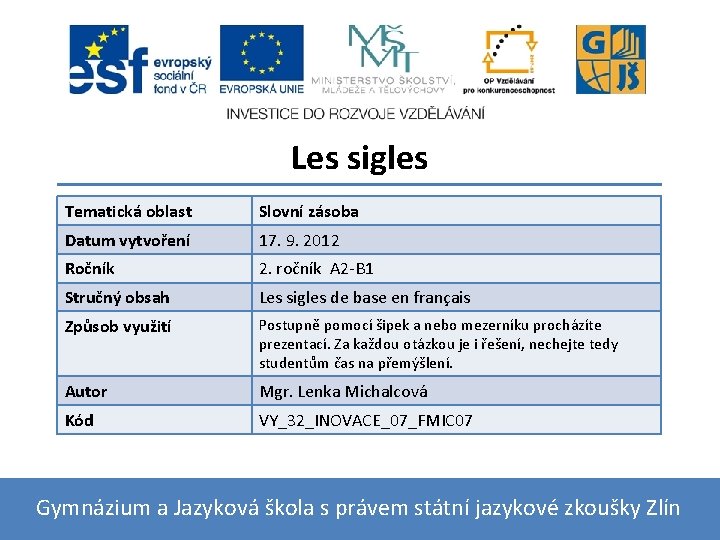 esf evropský sociální fond v ČR

EVROPSKÁ UNIE

MŠMT MINISTERSTVO ŠKOLSTVÍ, MLÁDEŽE A TĚLOVÝCHOVY

OP Vzdělávání pro konkurenceschopnost

G JŠ

INVESTICE DO ROZVOJE VZDĚLÁVÁNÍ

Les sigles

| Tematická oblast | Slovní zásoba |
|---|---|
| Datum vytvoření | 17. 9. 2012 |
| Ročník | 2. ročník A2-B1 |
| Stručný obsah | Les sigles de base en français |
| Způsob využití | Postupně pomocí šipek a nebo mezerníku procházíte prezentací. Za každou otázkou je i řešení, nechejte tedy studentům čas na přemýšlení. |
| Autor | Mgr. Lenka Michalcová |
| Kód | VY_32_INOVACE_07_FMIC07 |

Gymnázium a Jazyková škola s právem státní jazykové zkoušky Zlín